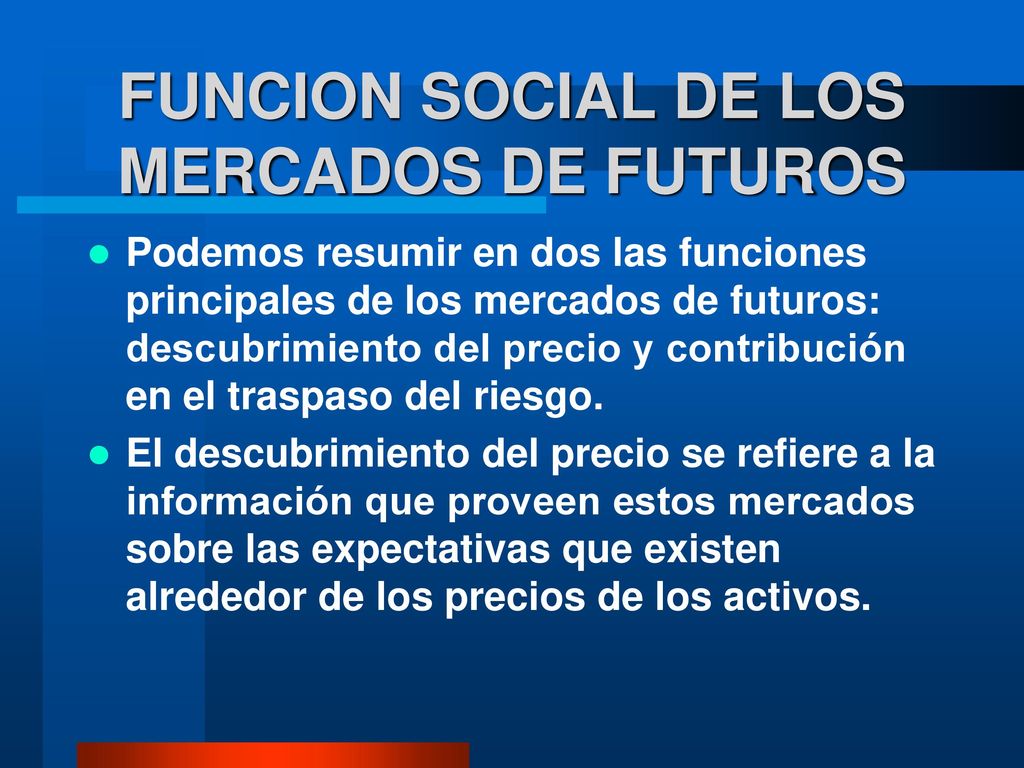 FUNCION SOCIAL DE LOS MERCADOS DE FUTUROS

Podemos resumir en dos las funciones principales de los mercados de futuros: descubrimiento del precio y contribución en el traspaso del riesgo.

El descubrimiento del precio se refiere a la información que proveen estos mercados sobre las expectativas que existen alrededor de los precios de los activos.